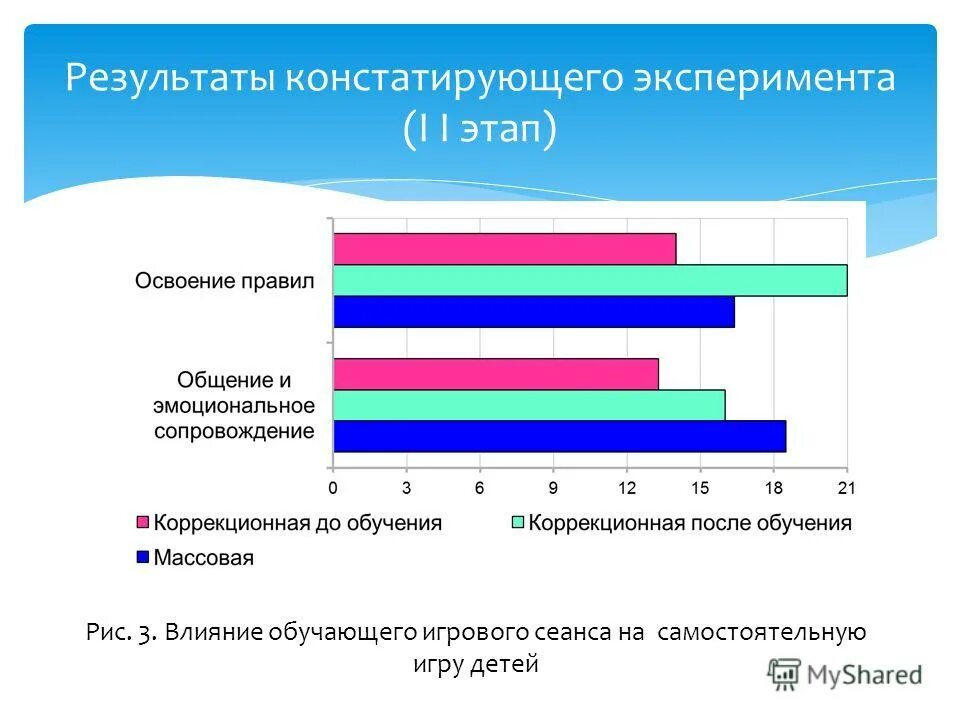 Результаты констатирующего эксперимента (I I этап)

Освоение правил

Общение и эмоциональное сопровождение

0 3 6 9 12 15 18 21

Коррекционная до обучения
Коррекционная после обучения
Массовая

Рис. 3. Влияние обучающего игрового сеанса на самостоятельную игру детей

MyShared